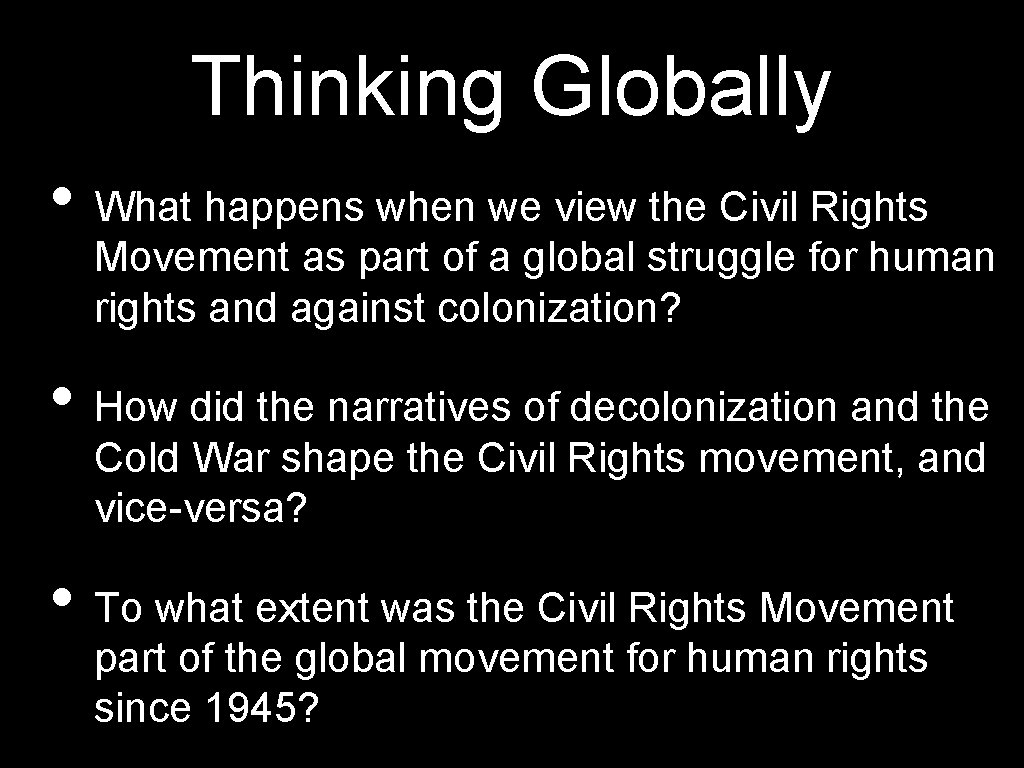 Thinking Globally

• What happens when we view the Civil Rights Movement as part of a global struggle for human rights and against colonization?

• How did the narratives of decolonization and the Cold War shape the Civil Rights movement, and vice-versa?

• To what extent was the Civil Rights Movement part of the global movement for human rights since 1945?